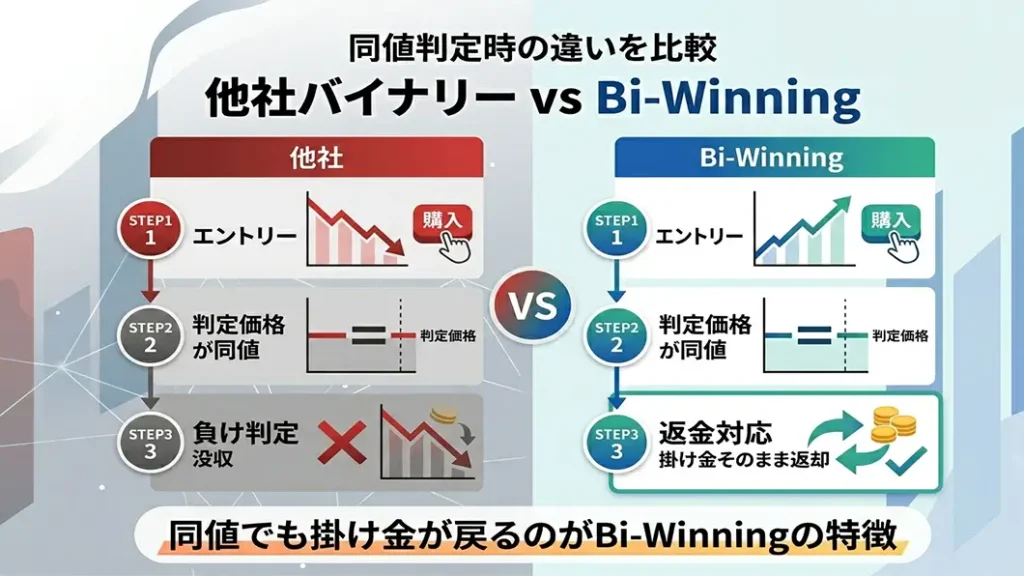 同値判定時の違いを比較
他社バイナリー vs Bi-Winning

他社

STEP1
1
エントリー
購入

STEP2
2
判定価格が同値
判定価格

STEP3
3
負け判定
没収

VS

Bi-Winning

STEP1
1
エントリー
購入

STEP2
2
判定価格が同値
判定価格

STEP3
3
返金対応
掛け金そのまま返却

同値でも掛け金が戻るのがBi-Winningの特徴